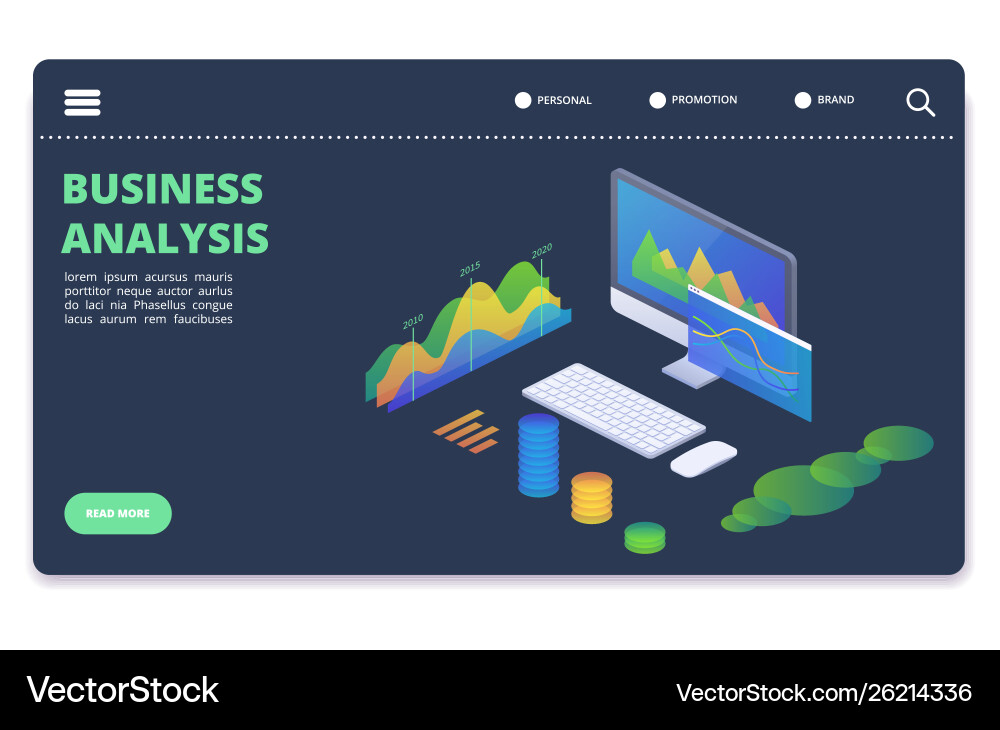 PERSONAL PROMOTION BRAND

BUSINESS ANALYSIS

lorem ipsum acursus mauris porttitor neque auctor aurlus do laci nia Phasellus congue lacus aurum rem faucibuses

2010 2015 2020

READ MORE

VectorStock

VectorStock.com/26214336